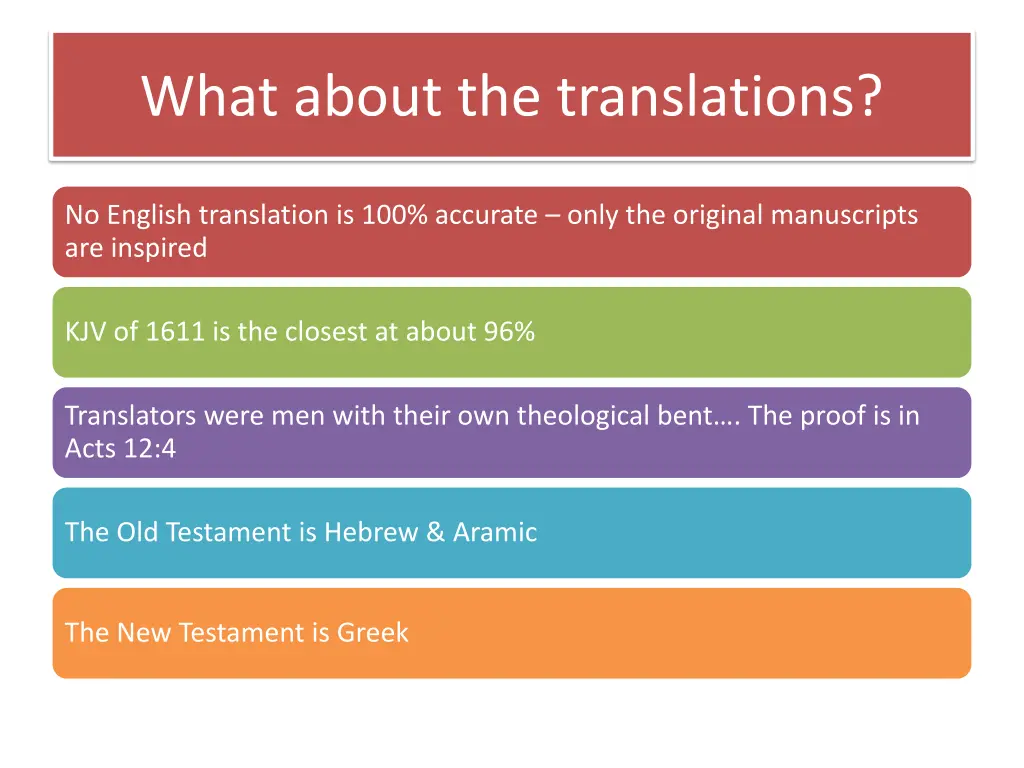 What about the translations?

No English translation is 100% accurate – only the original manuscripts are inspired

KJV of 1611 is the closest at about 96%

Translators were men with their own theological bent…. The proof is in Acts 12:4

The Old Testament is Hebrew & Aramic

The New Testament is Greek